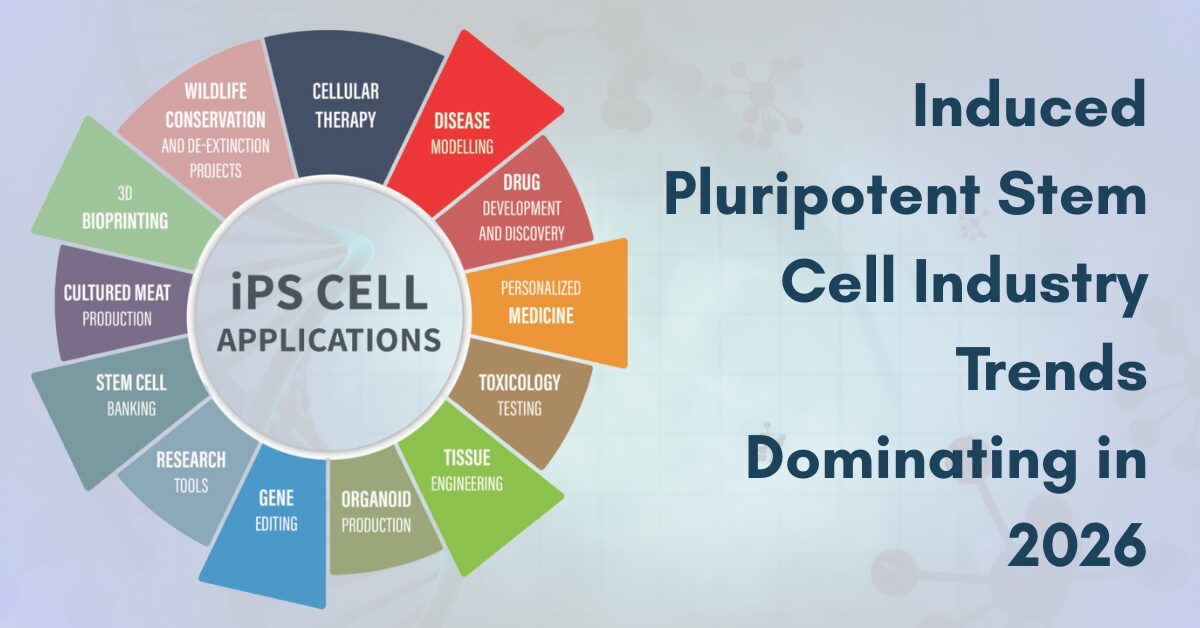 iPS CELL APPLICATIONS

CELLULAR THERAPY

DISEASE MODELLING

DRUG DEVELOPMENT AND DISCOVERY

PERSONALIZED MEDICINE

TOXICOLOGY TESTING

TISSUE ENGINEERING

ORGANOID PRODUCTION

GENE EDITING

RESEARCH TOOLS

STEM CELL BANKING

CULTURED MEAT PRODUCTION

3D BIOPRINTING

WILDLIFE CONSERVATION AND DE-EXTINCTION PROJECTS

Induced Pluripotent Stem Cell Industry Trends Dominating in 2026